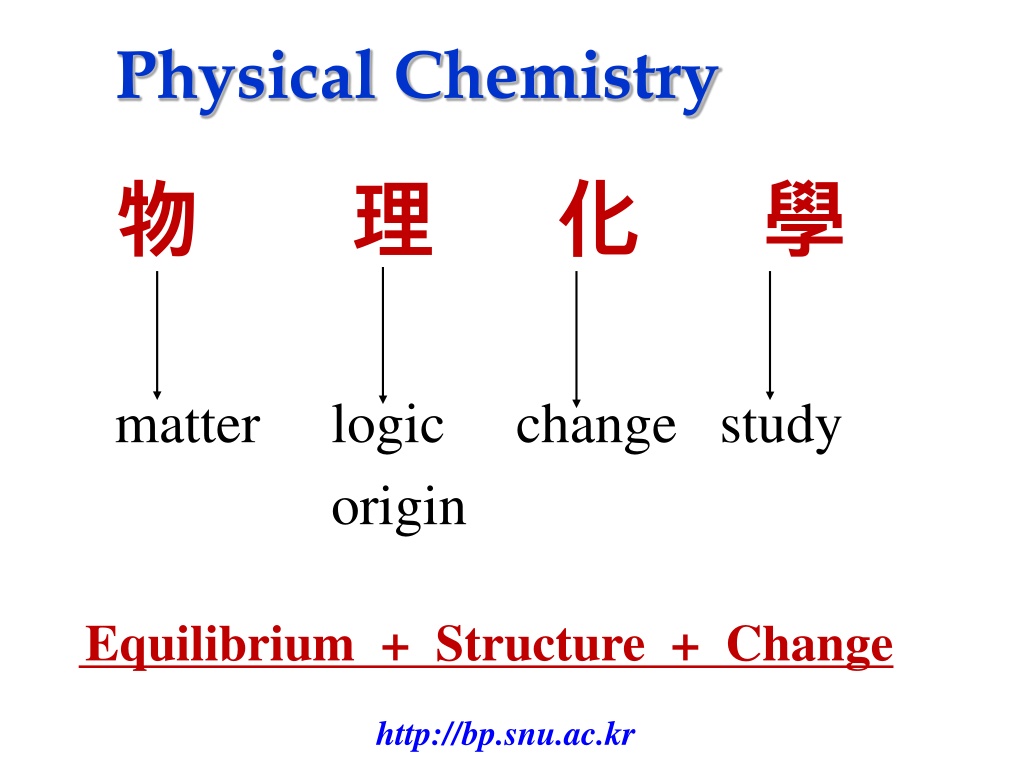 Physical Chemistry

物 理 化 學

matter logic change study
origin

Equilibrium + Structure + Change

http://bp.snu.ac.kr